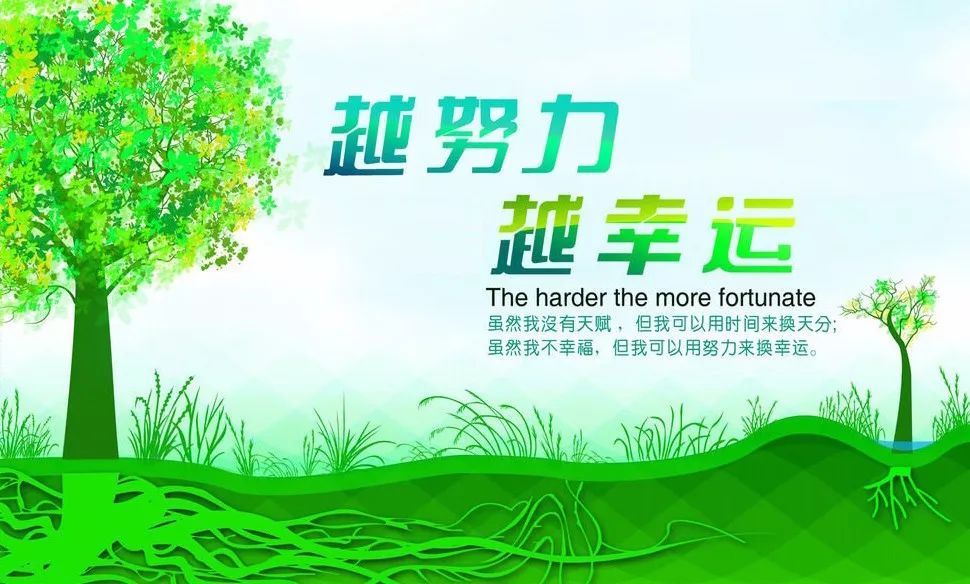 越努力
越幸运

The harder the more fortunate
虽然我没有天赋，但我可以用时间来换天分;
虽然我不幸福，但我可以用努力来换幸运。